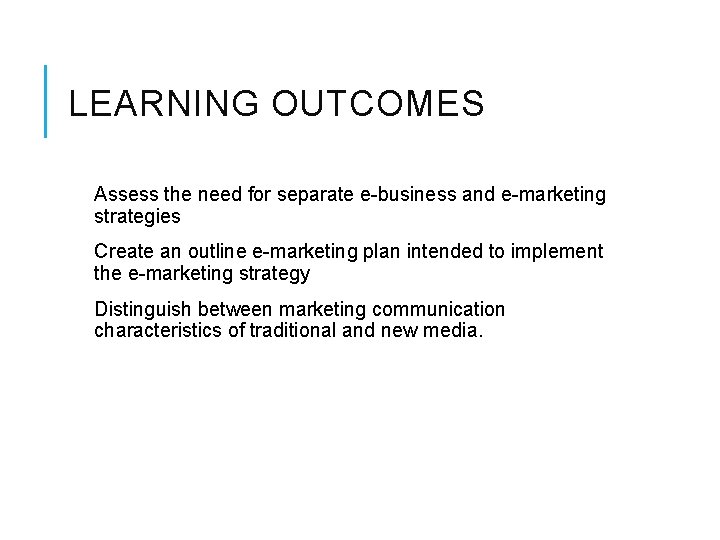 LEARNING OUTCOMES

Assess the need for separate e-business and e-marketing strategies

Create an outline e-marketing plan intended to implement the e-marketing strategy

Distinguish between marketing communication characteristics of traditional and new media.